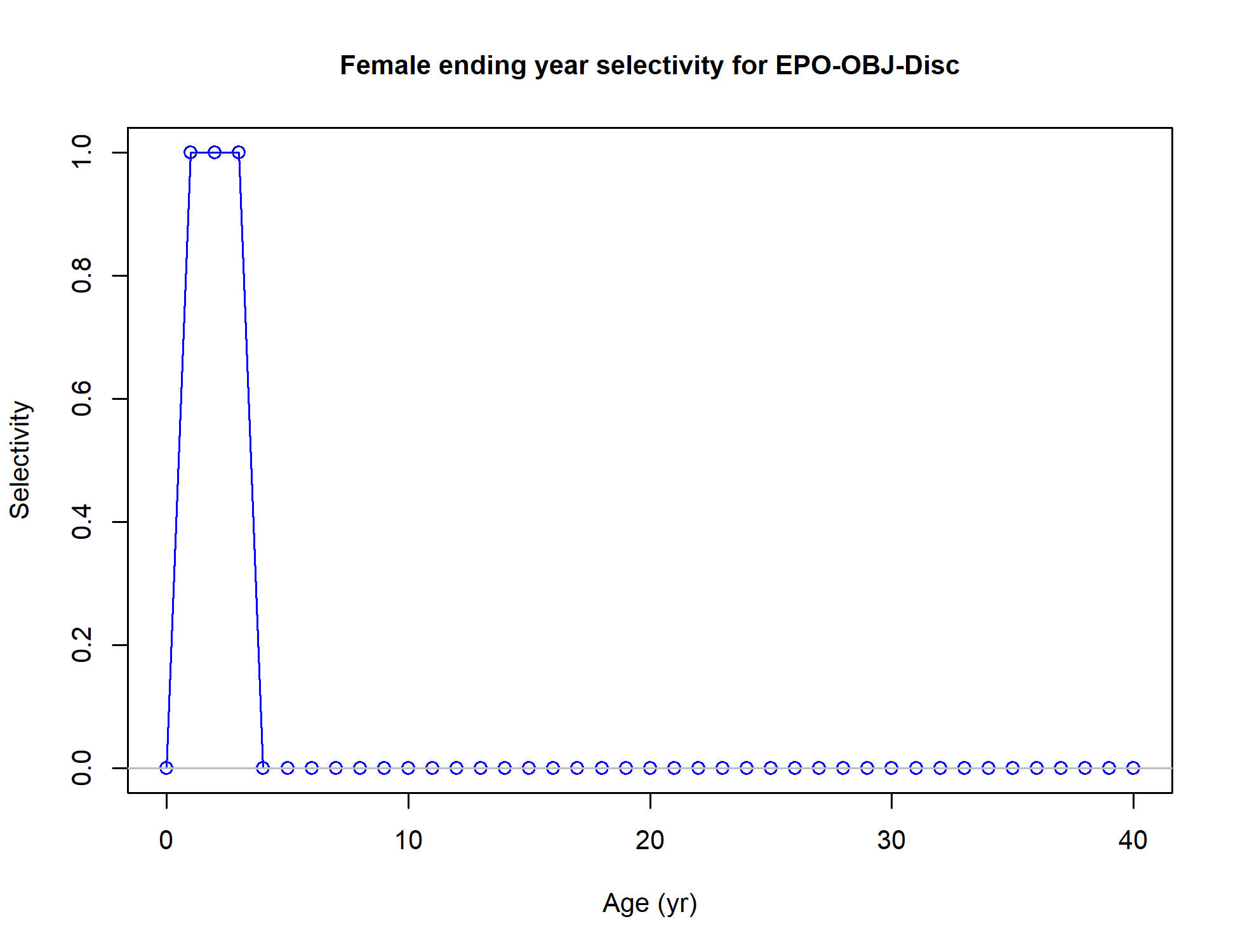 Female ending year selectivity for EPO-OBJ-Disc

Selectivity

1.0
0.8
0.6
0.4
0.2
0.0

0
10
20
30
40

Age (yr)